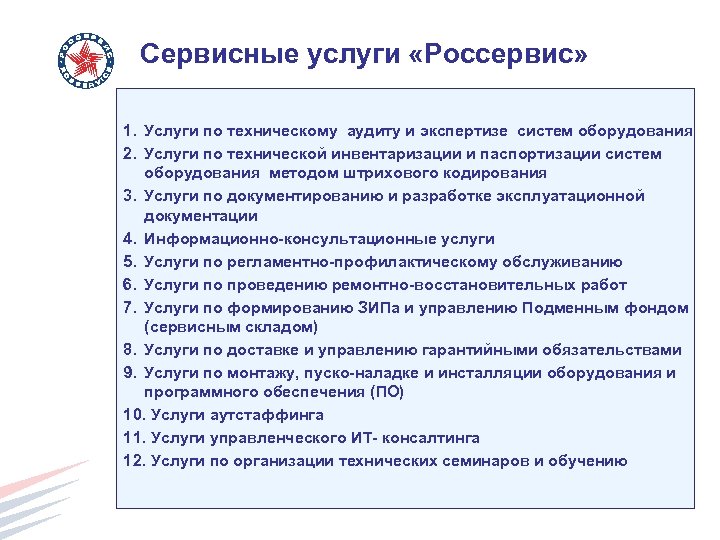 РОССЕРВИС

Сервисные услуги «Россервис»

1. Услуги по техническому аудиту и экспертизе систем оборудования
2. Услуги по технической инвентаризации и паспортизации систем оборудования методом штрихового кодирования
3. Услуги по документированию и разработке эксплуатационной документации
4. Информационно-консультационные услуги
5. Услуги по регламентно-профилактическому обслуживанию
6. Услуги по проведению ремонтно-восстановительных работ
7. Услуги по формированию ЗИПа и управлению Подменным фондом (сервисным складом)
8. Услуги по доставке и управлению гарантийными обязательствами
9. Услуги по монтажу, пуско-наладке и инсталляции оборудования и программного обеспечения (ПО)
10. Услуги аутстаффинга
11. Услуги управленческого ИТ- консалтинга
12. Услуги по организации технических семинаров и обучению